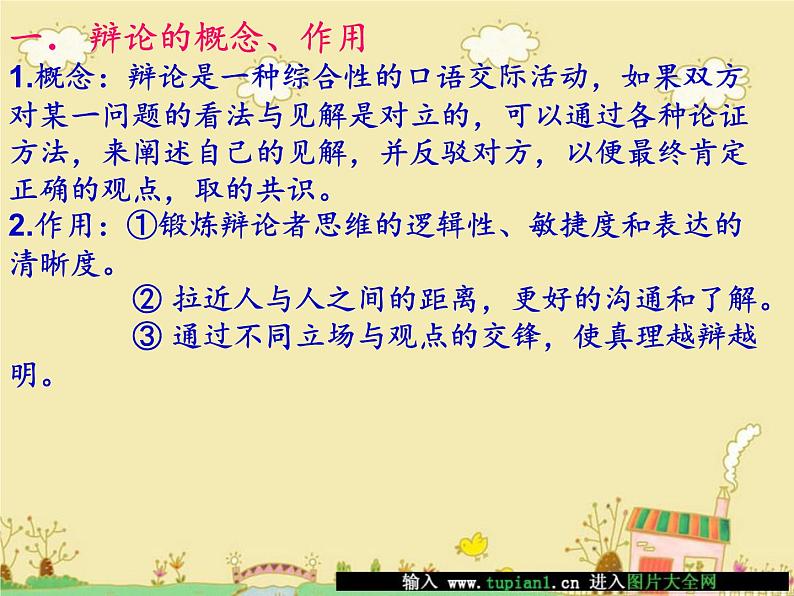 一． 辩论的概念、作用

1.概念：辩论是一种综合性的口语交际活动，如果双方对某一问题的看法与见解是对立的，可以通过各种论证方法，来阐述自己的见解，并反驳对方，以便最终肯定正确的观点，取的共识。

2.作用：①锻炼辩论者思维的逻辑性、敏捷度和表达的清晰度。

② 拉近人与人之间的距离，更好的沟通和了解。

③ 通过不同立场与观点的交锋，使真理越辩越明。

输入 www.tupian1.cn 进入图片大全网